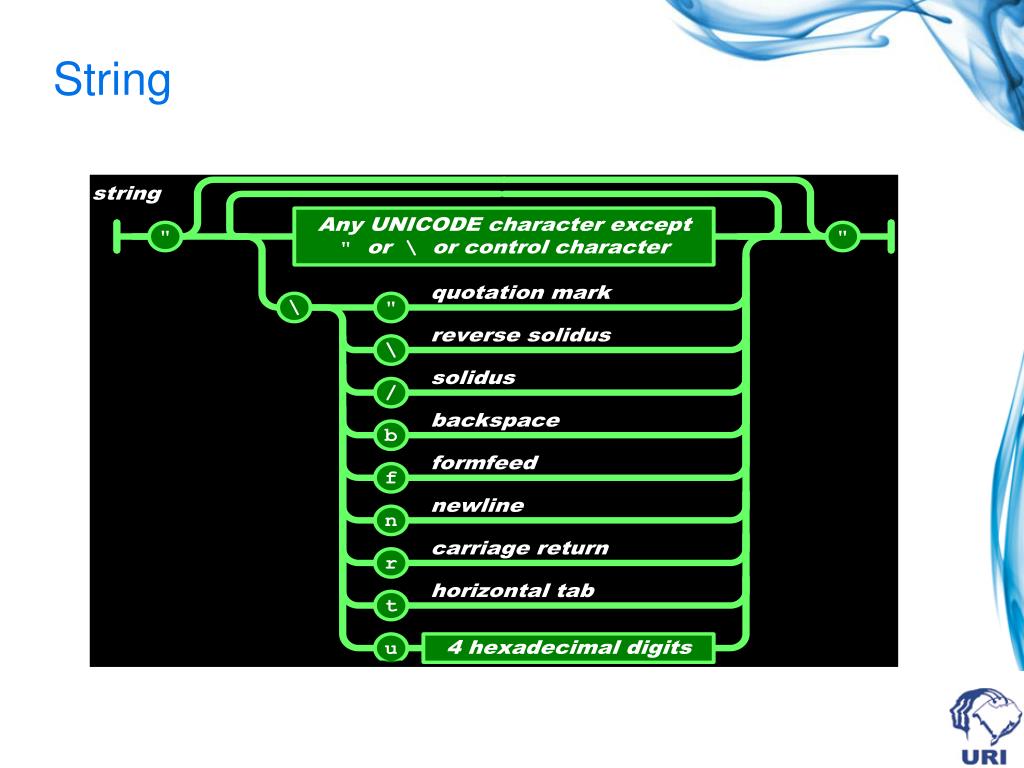 String

string

"

Any UNICODE character except " or \ or control character

"

\

" quotation mark

\ reverse solidus

/ solidus

b backspace

f formfeed

n newline

r carriage return

t horizontal tab

u 4 hexadecimal digits

URI